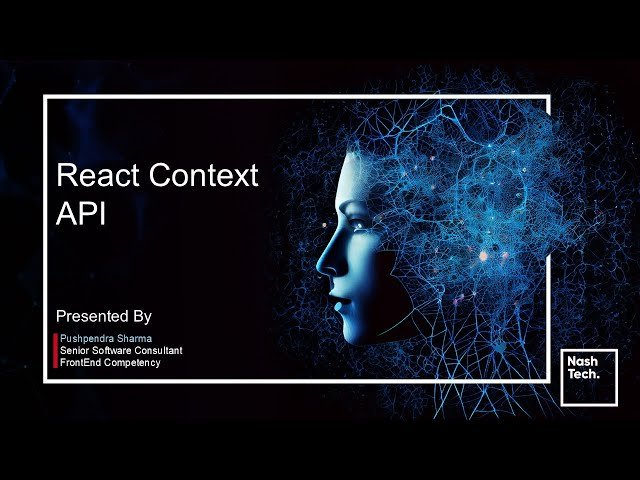 React Context API

Presented By

Pushpendra Sharma
Senior Software Consultant
FrontEnd Competency

Nash Tech.